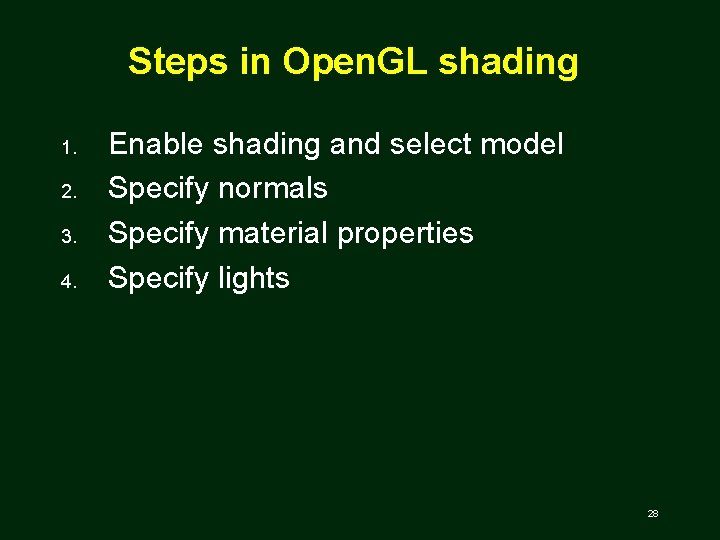 Steps in OpenGL shading

1. Enable shading and select model
2. Specify normals
3. Specify material properties
4. Specify lights

28